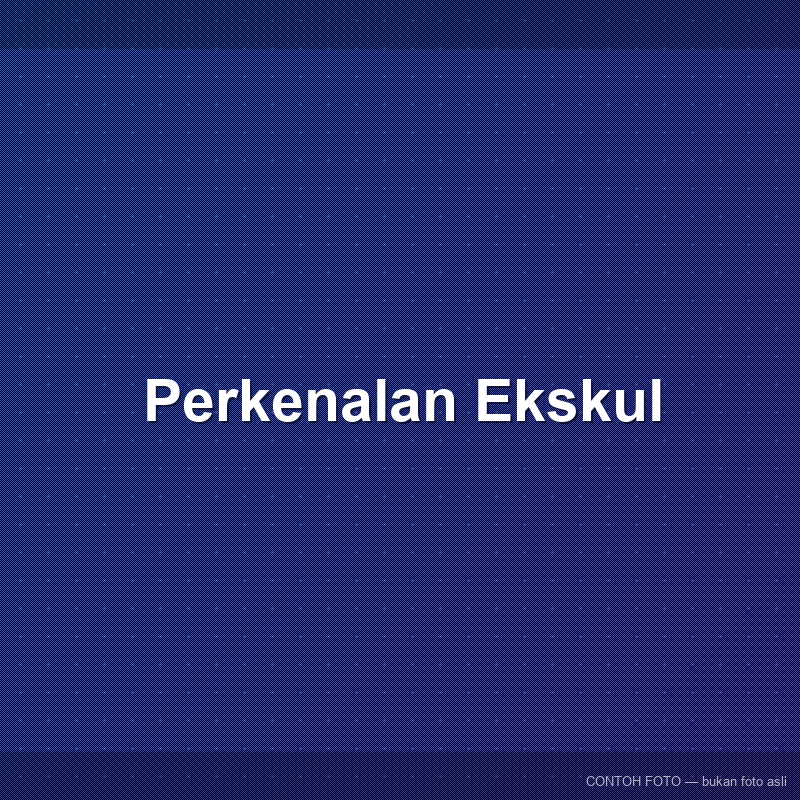 Perkenalan Ekskul

CONTOH FOTO — bukan foto asli